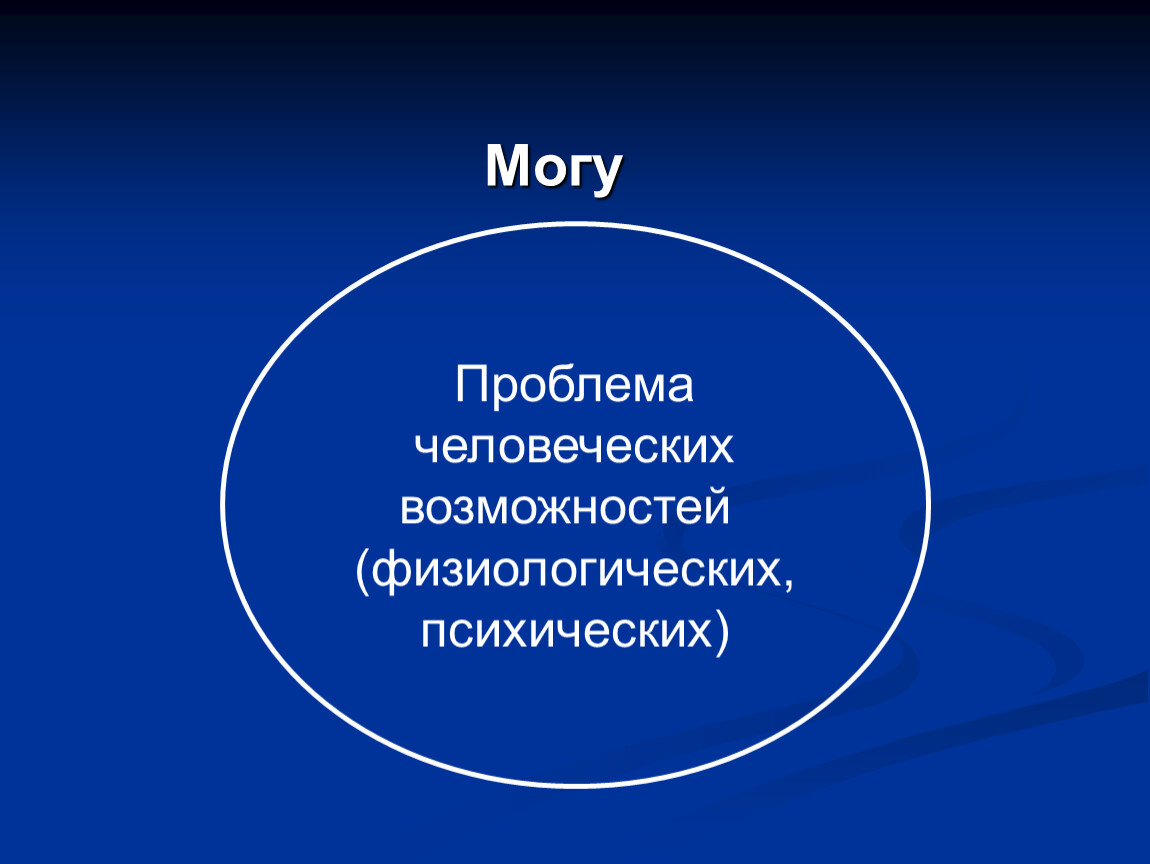 Могу

Проблема человеческих возможностей (физиологических, психических)